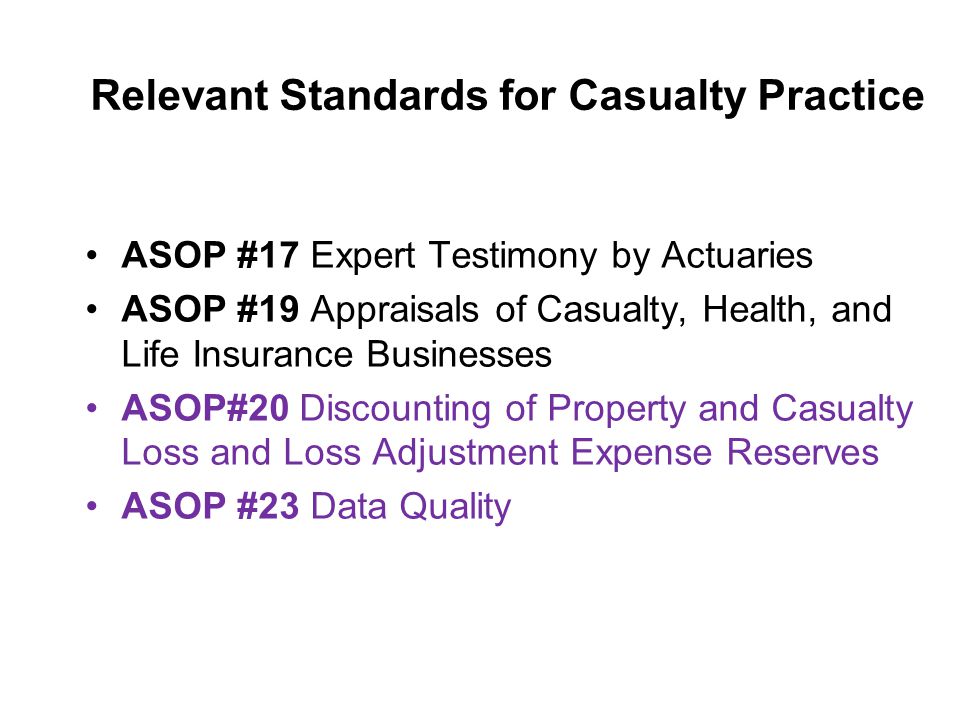 Relevant Standards for Casualty Practice

• ASOP #17 Expert Testimony by Actuaries
• ASOP #19 Appraisals of Casualty, Health, and Life Insurance Businesses
• ASOP#20 Discounting of Property and Casualty Loss and Loss Adjustment Expense Reserves
• ASOP #23 Data Quality